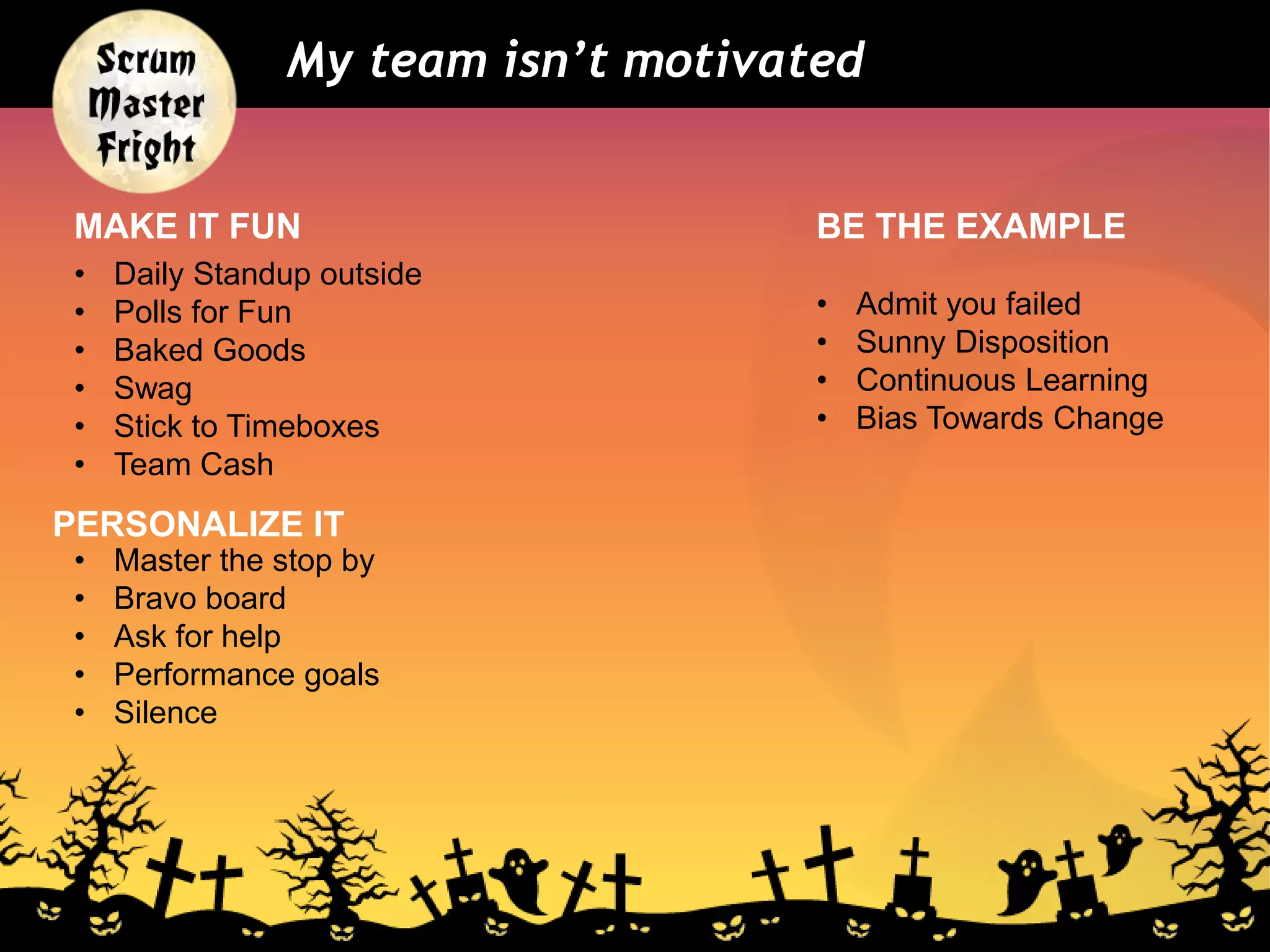 Scrum Master Fright

My team isn't motivated

MAKE IT FUN
• Daily Standup outside
• Polls for Fun
• Baked Goods
• Swag
• Stick to Timeboxes
• Team Cash

PERSONALIZE IT
• Master the stop by
• Bravo board
• Ask for help
• Performance goals
• Silence

BE THE EXAMPLE
• Admit you failed
• Sunny Disposition
• Continuous Learning
• Bias Towards Change